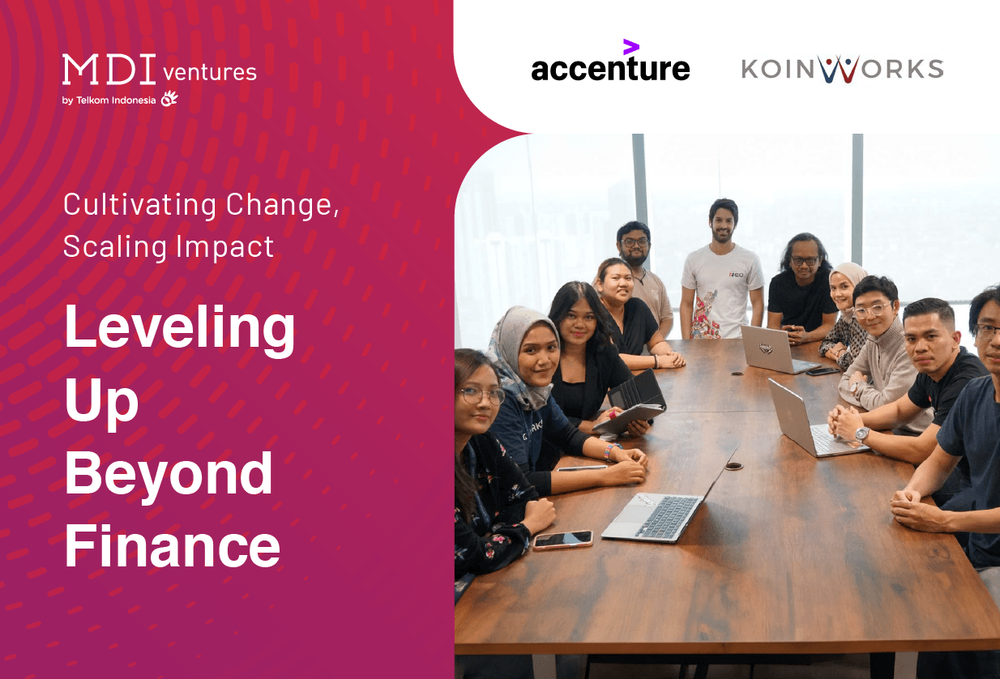 MDI ventures
by Telkom Indonesia

accenture

KOINWORKS

Cultivating Change, Scaling Impact

Leveling Up Beyond Finance